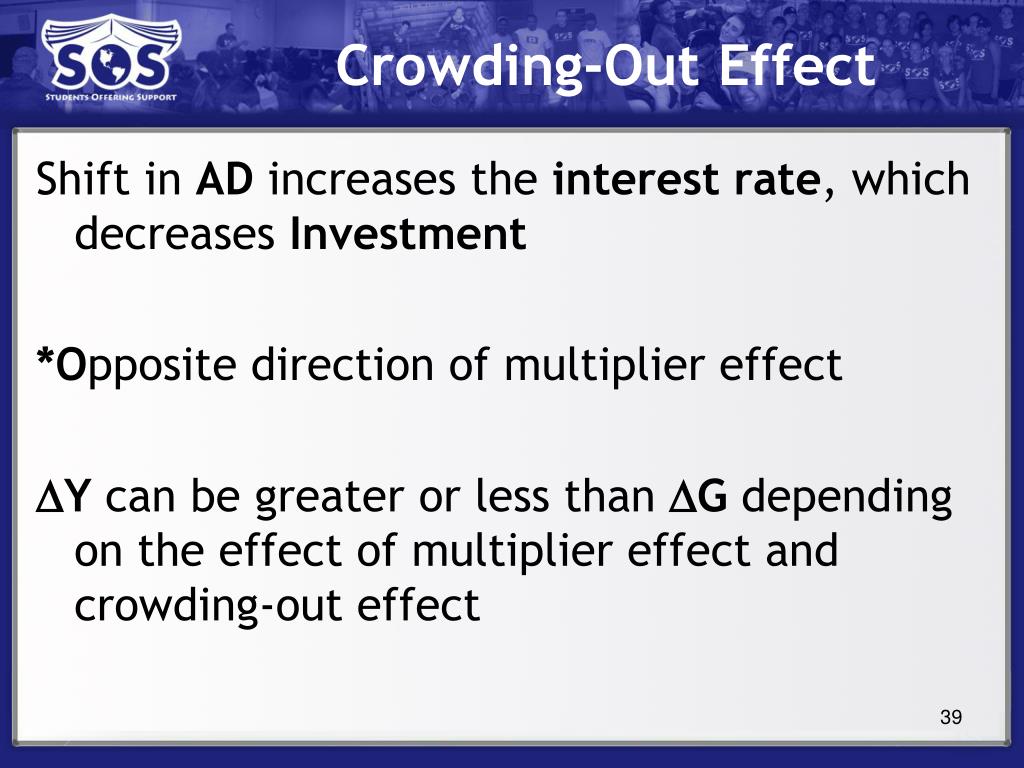 SOS
STUDENTS OFFERING SUPPORT

Crowding-Out Effect

Shift in AD increases the interest rate, which decreases Investment

*Opposite direction of multiplier effect

$\Delta$Y can be greater or less than $\Delta$G depending on the effect of multiplier effect and crowding-out effect

39